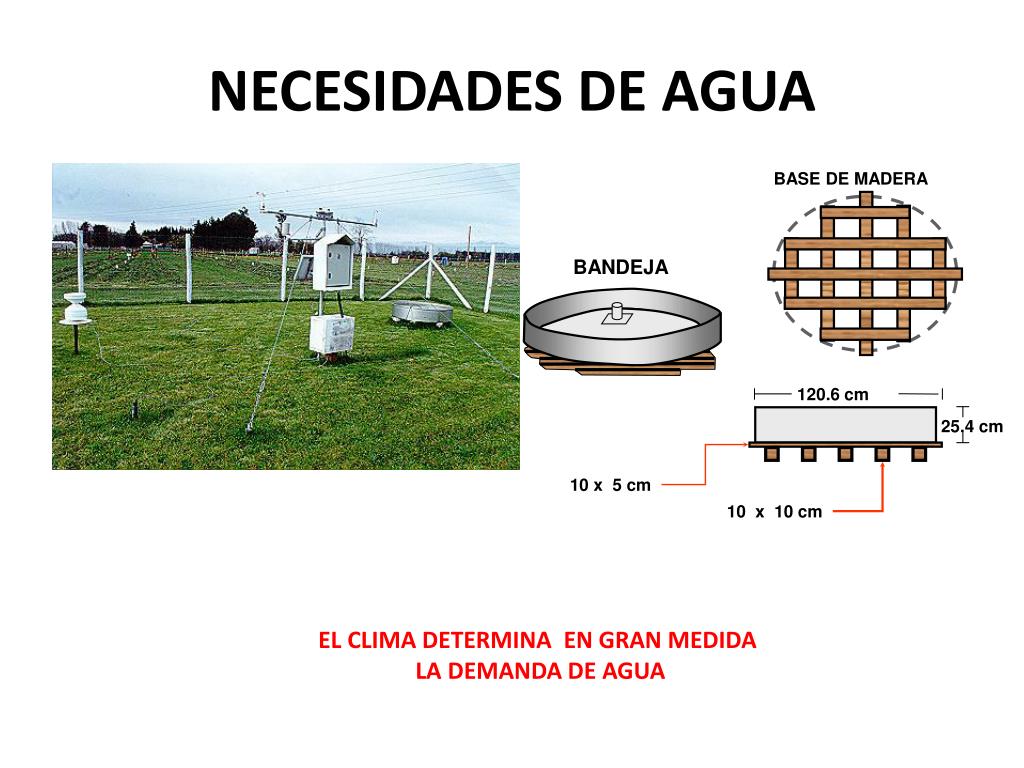 NECESIDADES DE AGUA

BASE DE MADERA

BANDEJA

120.6 cm

25.4 cm

10 x 5 cm

10 x 10 cm

EL CLIMA DETERMINA EN GRAN MEDIDA
LA DEMANDA DE AGUA